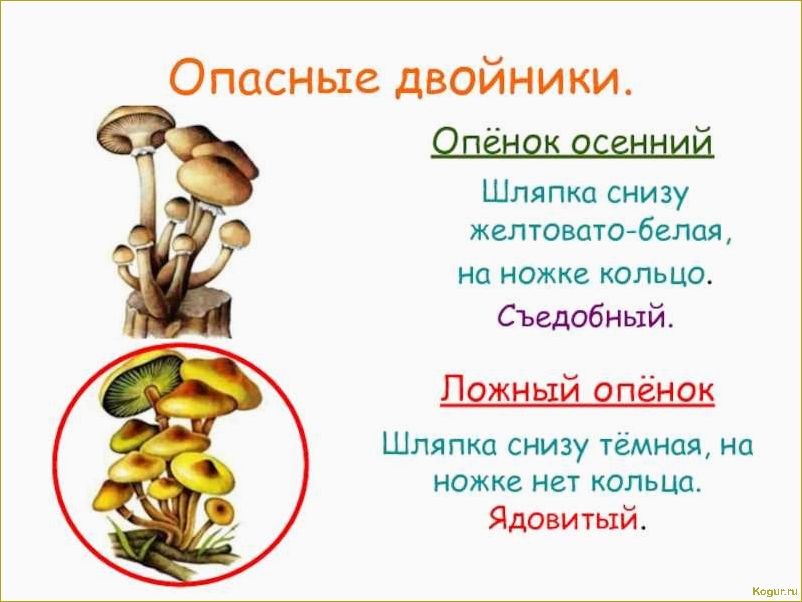 Опасные двойники.

Опёнок осенний

Шляпка снизу желтовато-белая, на ножке кольцо. Съедобный.

Ложный опёнок

Шляпка снизу тёмная, на ножке нет кольца. Ядовитый.

Kogur.ru